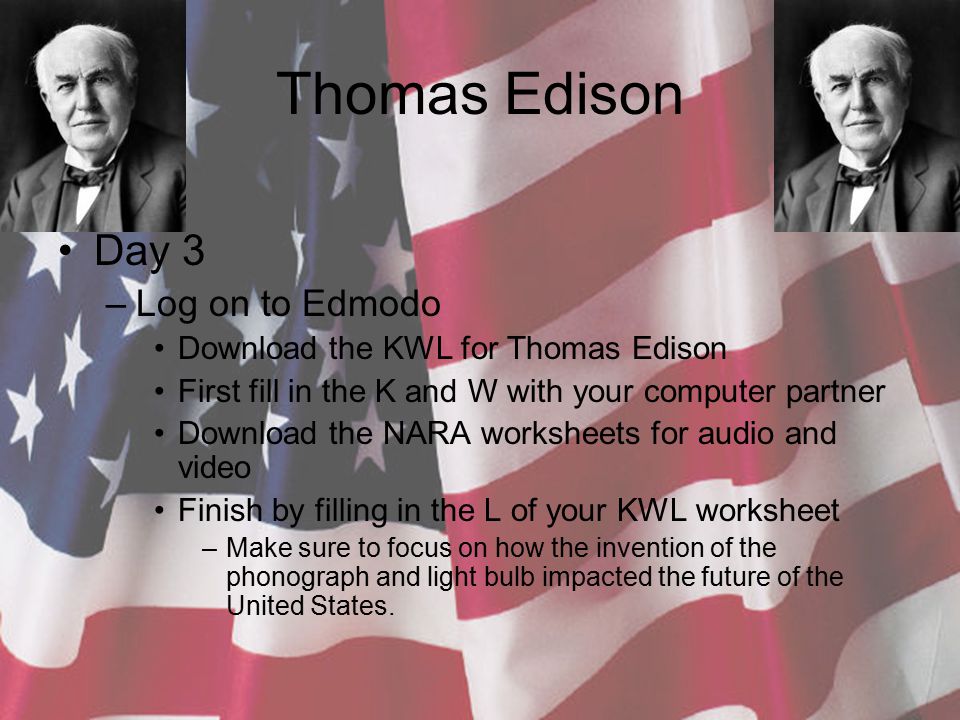 Thomas Edison

• Day 3
– Log on to Edmodo
• Download the KWL for Thomas Edison
• First fill in the K and W with your computer partner
• Download the NARA worksheets for audio and video
• Finish by filling in the L of your KWL worksheet
– Make sure to focus on how the invention of the phonograph and light bulb impacted the future of the United States.